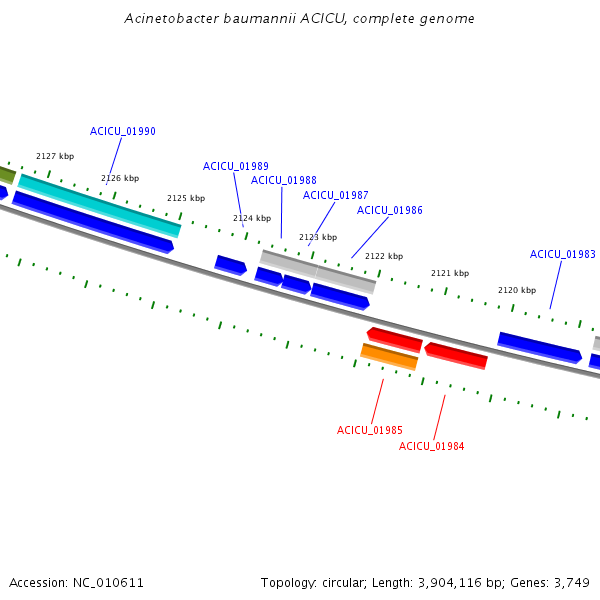 Acinetobacter baumannii ACICU, complete genome

ACICU_01990

2127 kbp

2126 kbp

2125 kbp

ACICU_01989

ACICU_01988

ACICU_01987

ACICU_01986

2124 kbp

2123 kbp

2122 kbp

2121 kbp

2120 kbp

ACICU_01983

ACICU_01985

ACICU_01984

Accession: NC_010611

Topology: circular; Length: 3,904,116 bp; Genes: 3,749